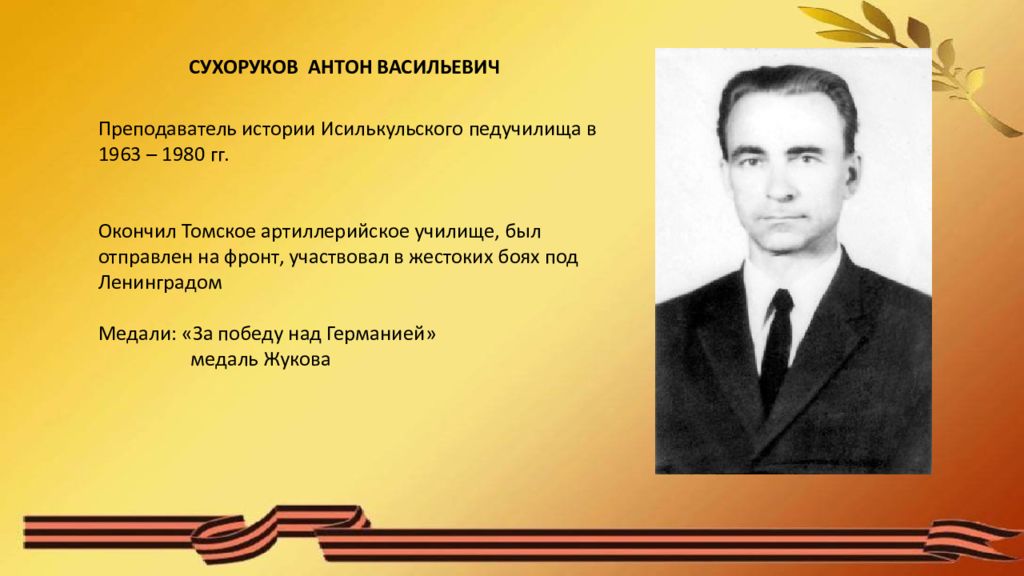 СУХОРУКОВ АНТОН ВАСИЛЬЕВИЧ

Преподаватель истории Исилькульского педучилища в 1963 – 1980 гг.

Окончил Томское артиллерийское училище, был отправлен на фронт, участвовал в жестоких боях под Ленинградом

Медали: «За победу над Германией»
медаль Жукова